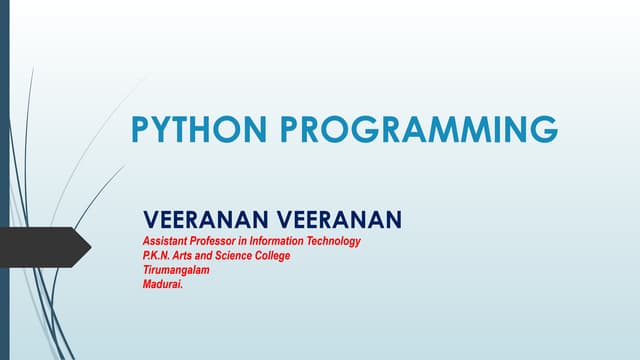 PYTHON PROGRAMMING

VEERANAN VEERANAN

Assistant Professor in Information Technology
P.K.N. Arts and Science College
Tirumangalam
Madurai.